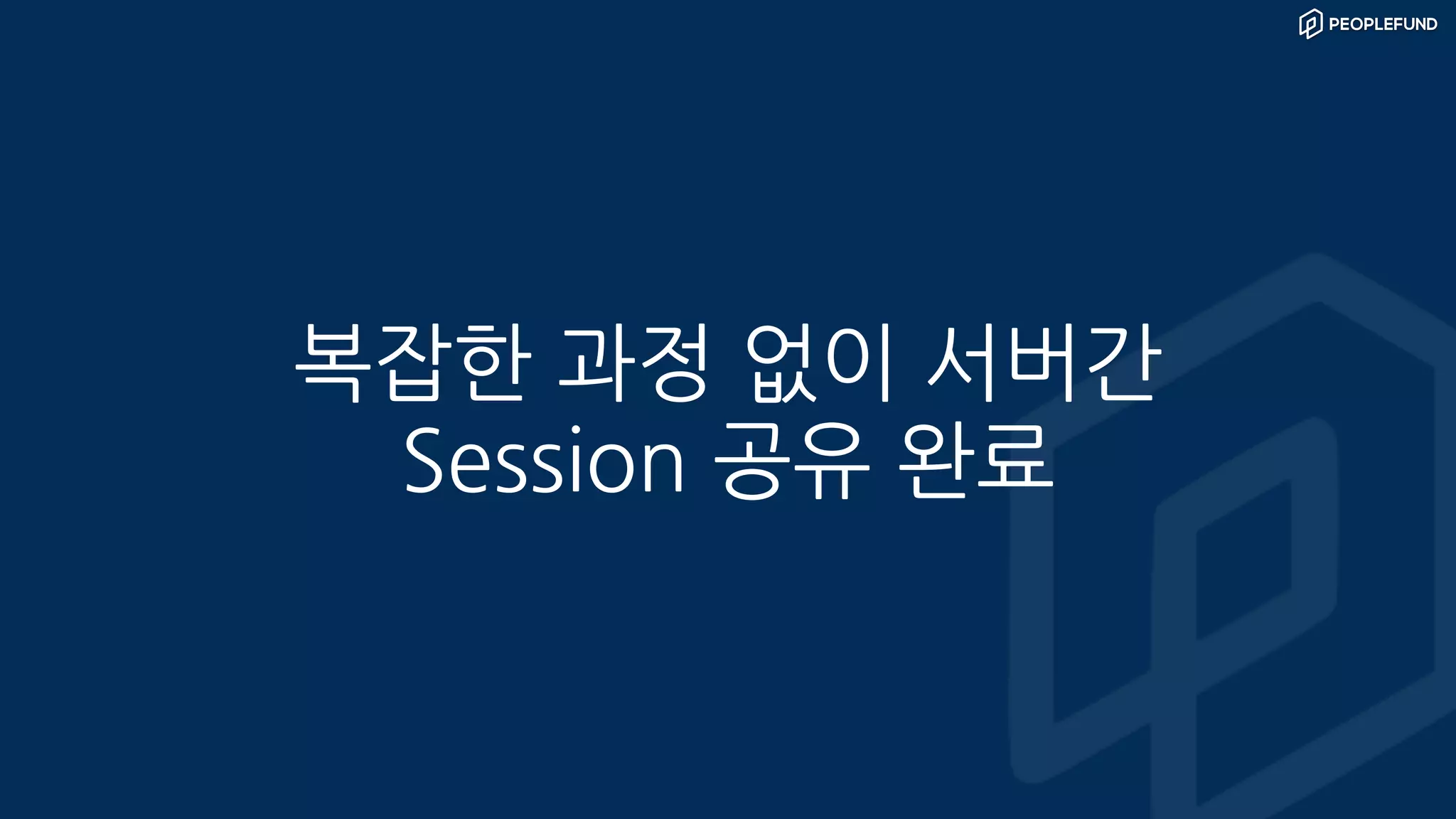 PEOPLEFUND

복잡한 과정 없이 서버간
Session 공유 완료